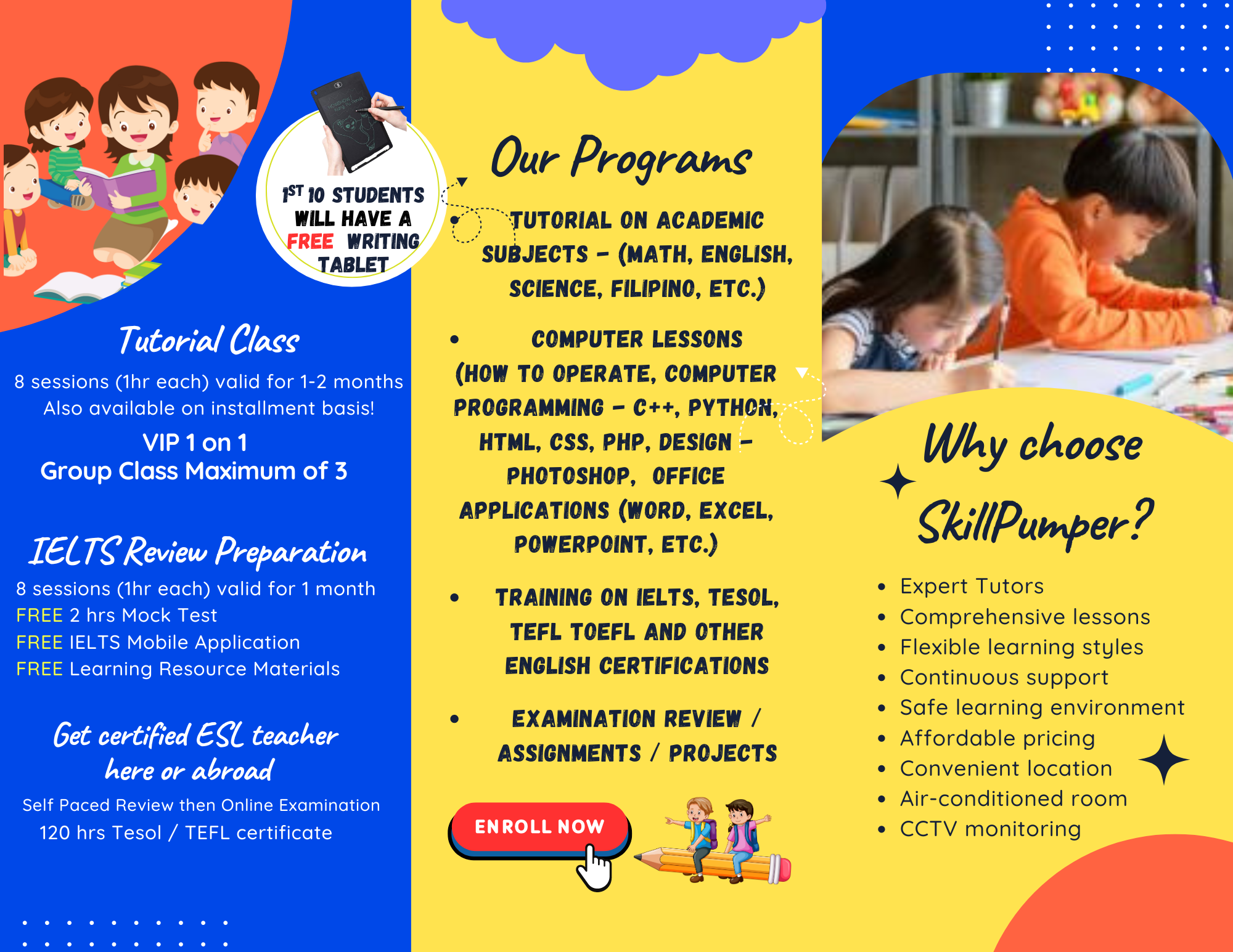 1ST 10 STUDENTS WILL HAVE A FREE WRITING TABLET

Tutorial Class

8 sessions (1hr each) valid for 1-2 months
Also available on installment basis!

VIP 1 on 1
Group Class Maximum of 3

IELTS Review Preparation

8 sessions (1hr each) valid for 1 month
FREE 2 hrs Mock Test
FREE IELTS Mobile Application
FREE Learning Resource Materials

Get certified ESL teacher here or abroad

Self Paced Review then Online Examination
120 hrs Tesol / TEFL certificate

Our Programs

• TUTORIAL ON ACADEMIC SUBJECTS – (MATH, ENGLISH, SCIENCE, FILIPINO, ETC.)

• COMPUTER LESSONS (HOW TO OPERATE, COMPUTER PROGRAMMING – C++, PYTHON, HTML, CSS, PHP, DESIGN – PHOTOSHOP, OFFICE APPLICATIONS (WORD, EXCEL, POWERPOINT, ETC.)

• TRAINING ON IELTS, TESOL, TEFL TOEFL AND OTHER ENGLISH CERTIFICATIONS

• EXAMINATION REVIEW / ASSIGNMENTS / PROJECTS

ENROLL NOW

Why choose SkillPumper?

• Expert Tutors
• Comprehensive lessons
• Flexible learning styles
• Continuous support
• Safe learning environment
• Affordable pricing
• Convenient location
• Air-conditioned room
• CCTV monitoring